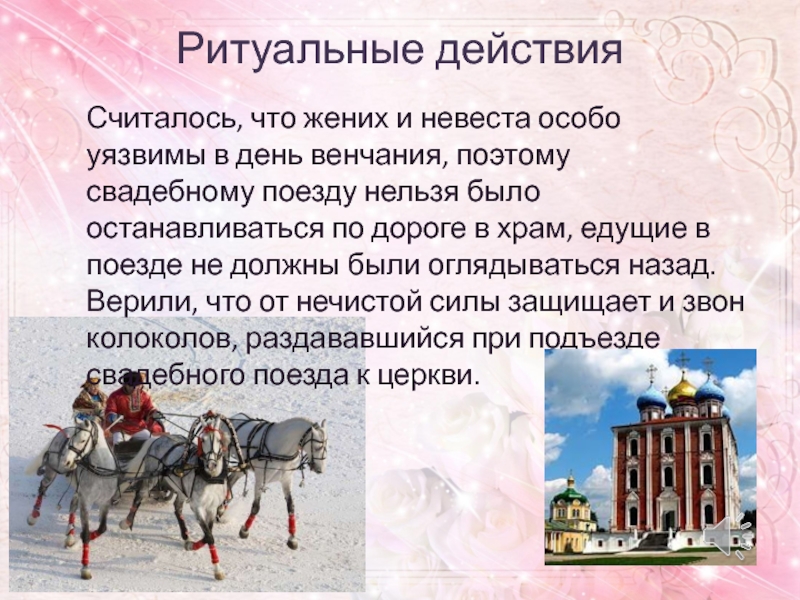 Ритуальные действия

Считалось, что жених и невеста особо уязвимы в день венчания, поэтому свадебному поезду нельзя было останавливаться по дороге в храм, едущие в поезде не должны были оглядываться назад. Верили, что от нечистой силы защищает и звон колоколов, раздававшийся при подъезде свадебного поезда к церкви.